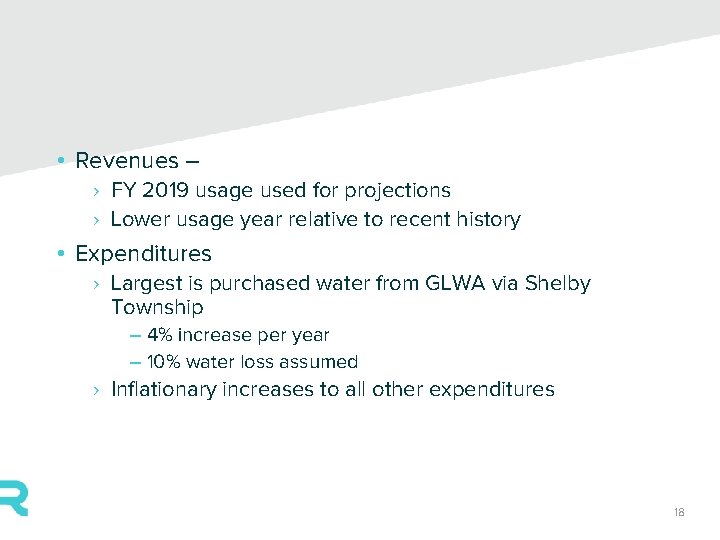 • Revenues –

› FY 2019 usage used for projections

› Lower usage year relative to recent history

• Expenditures

› Largest is purchased water from GLWA via Shelby Township

– 4% increase per year

– 10% water loss assumed

› Inflationary increases to all other expenditures

R

18